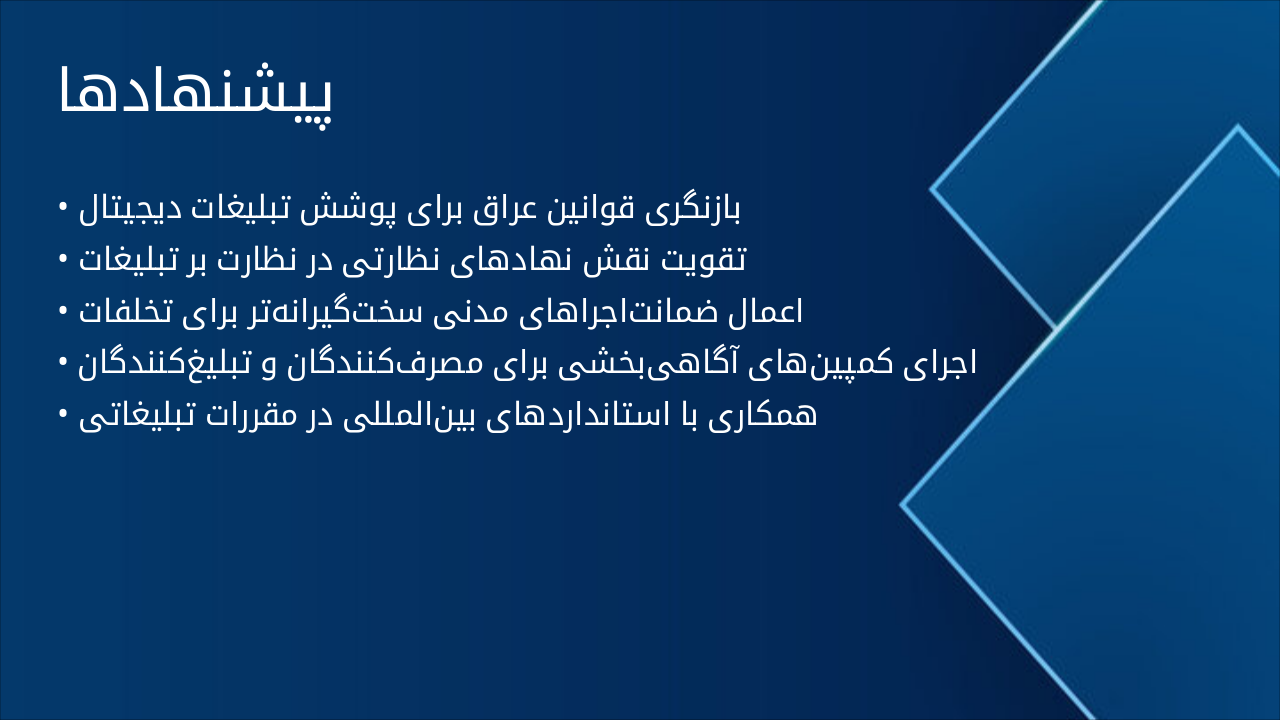 پیشنهادها

• بازنگری قوانین عراق برای پوشش تبلیغات دیجیتال
• تقویت نقش نهادهای نظارتی در نظارت بر تبلیغات
• اعمال ضمانت‌اجراهای مدنی سخت‌گیرانه‌تر برای تخلفات
• اجرای کمپین‌های آگاهی‌بخشی برای مصرف‌کنندگان و تبلیغ‌کنندگان
• همکاری با استانداردهای بین‌المللی در مقررات تبلیغاتی